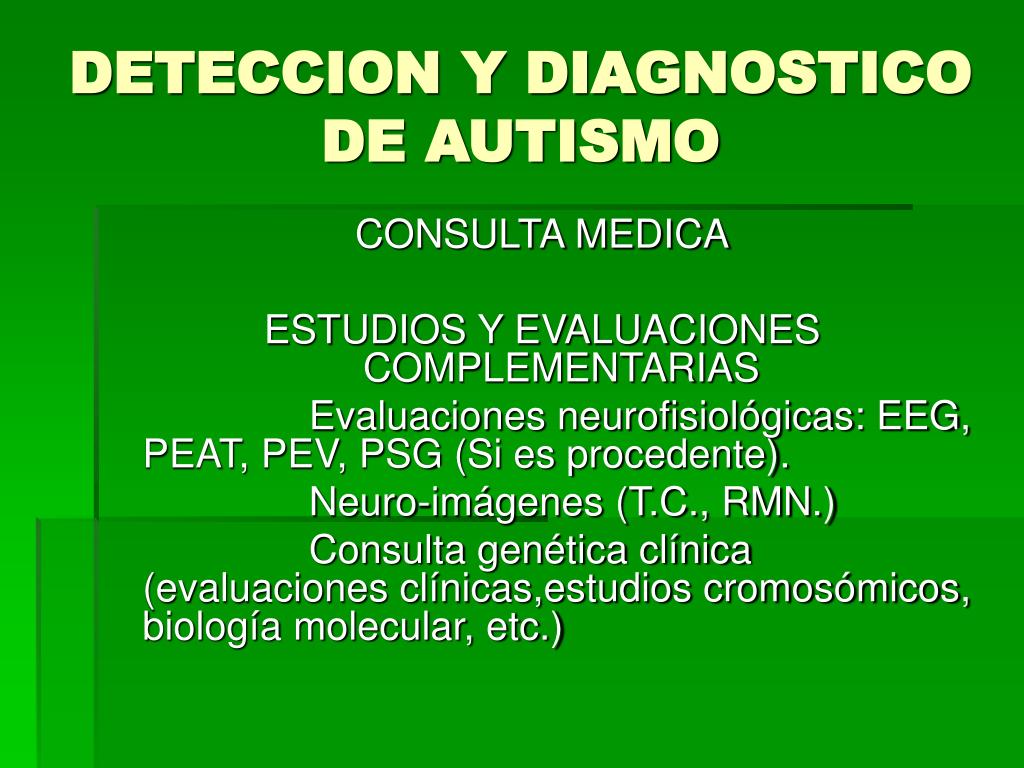 DETECCION Y DIAGNOSTICO DE AUTISMO

CONSULTA MEDICA

ESTUDIOS Y EVALUACIONES COMPLEMENTARIAS

Evaluaciones neurofisiológicas: EEG, PEAT, PEV, PSG (Si es procedente).

Neuro-imágenes (T.C., RMN.)

Consulta genética clínica (evaluaciones clínicas,estudios cromosómicos, biología molecular, etc.)